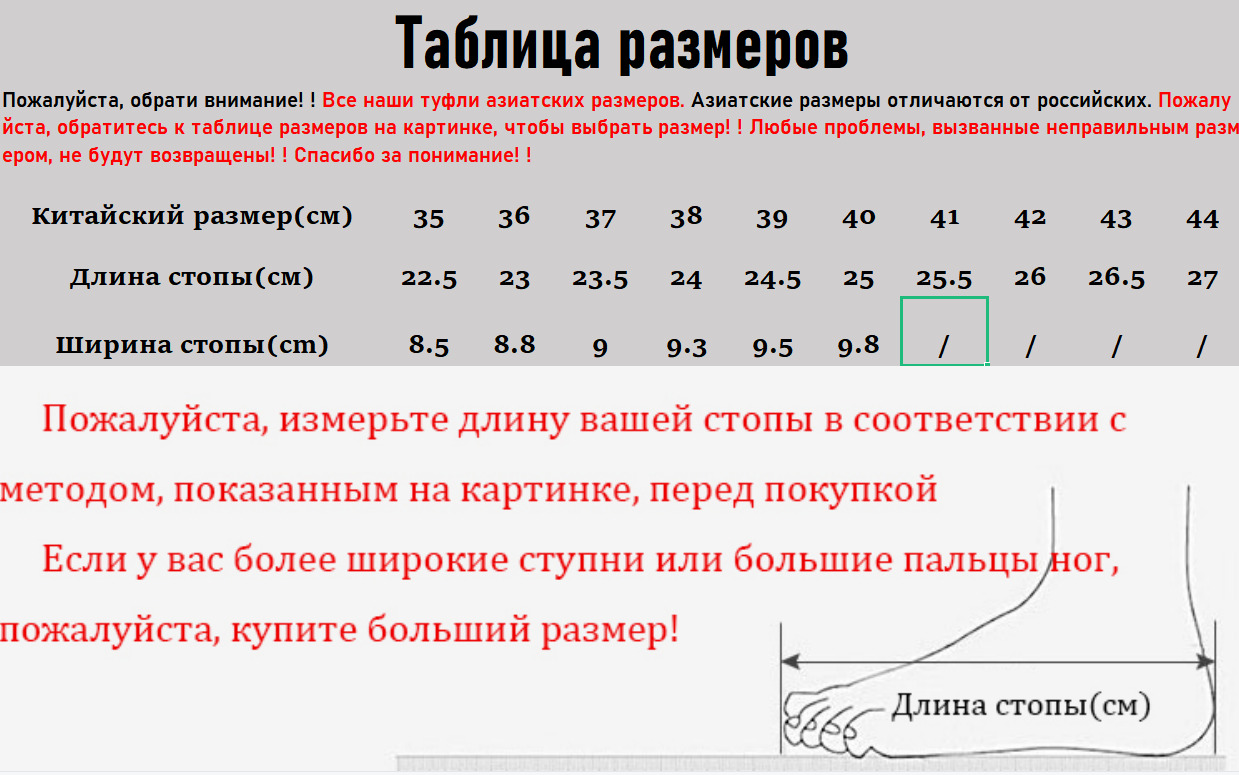 Таблица размеров

Пожалуйста, обрати внимание! ! Все наши туфли азиатских размеров. Азиатские размеры отличаются от российских. Пожалуйста, обратитесь к таблице размеров на картинке, чтобы выбрать размер! ! Любые проблемы, вызванные неправильным размером, не будут возвращены! ! Спасибо за понимание! !

| Китайский размер(см) | 35 | 36 | 37 | 38 | 39 | 40 | 41 | 42 | 43 | 44 |
|---|---|---|---|---|---|---|---|---|---|---|
| Длина стопы(см) | 22.5 | 23 | 23.5 | 24 | 24.5 | 25 | 25.5 | 26 | 26.5 | 27 |
| Ширина стопы(cm) | 8.5 | 8.8 | 9 | 9.3 | 9.5 | 9.8 | / | / | / | / |

Пожалуйста, измерьте длину вашей стопы в соответствии с методом, показанным на картинке, перед покупкой

Если у вас более широкие ступни или большие пальцы ног, пожалуйста, купите больший размер!

Длина стопы(см)